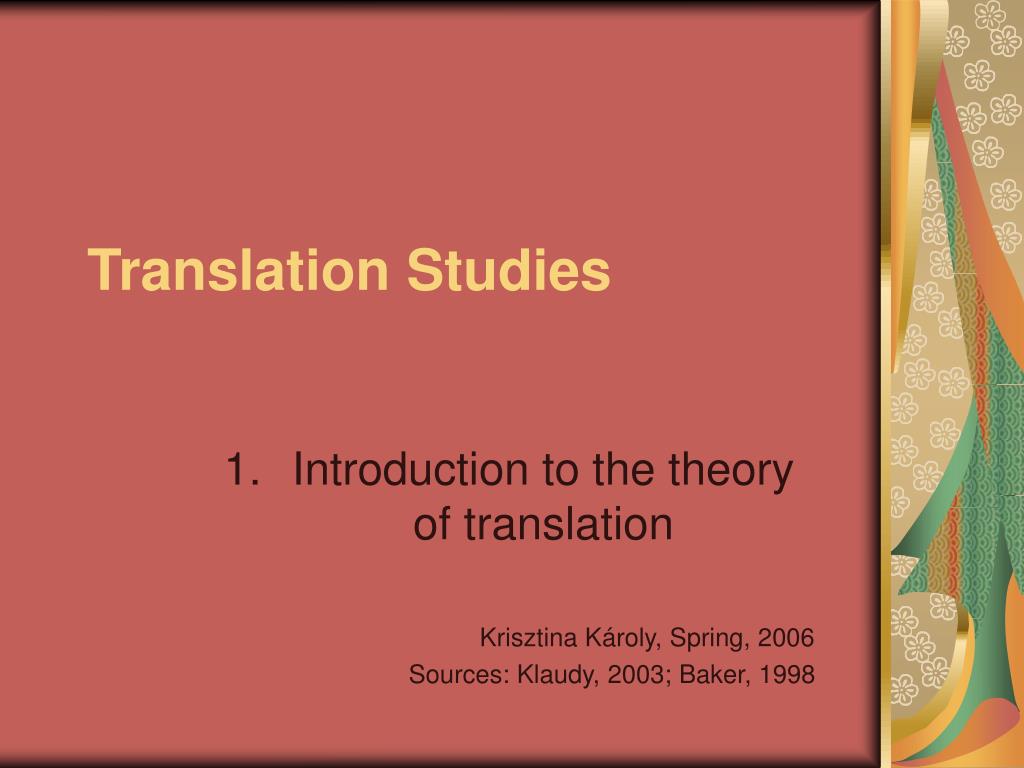 Translation Studies

1. Introduction to the theory of translation

Krisztina Károly, Spring, 2006
Sources: Klaudy, 2003; Baker, 1998